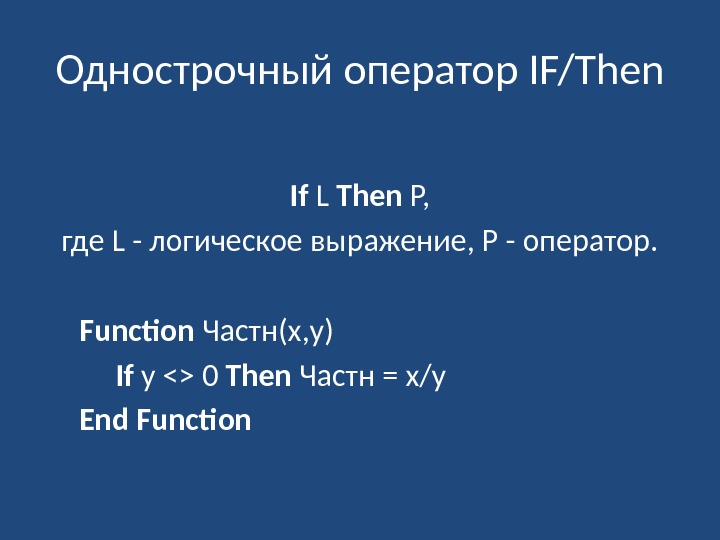 Однострочный оператор IF/Then

If L Then P,
где L - логическое выражение, P - оператор.

Function Частн(x,y)
If y <> 0 Then Частн = x/y
End Function